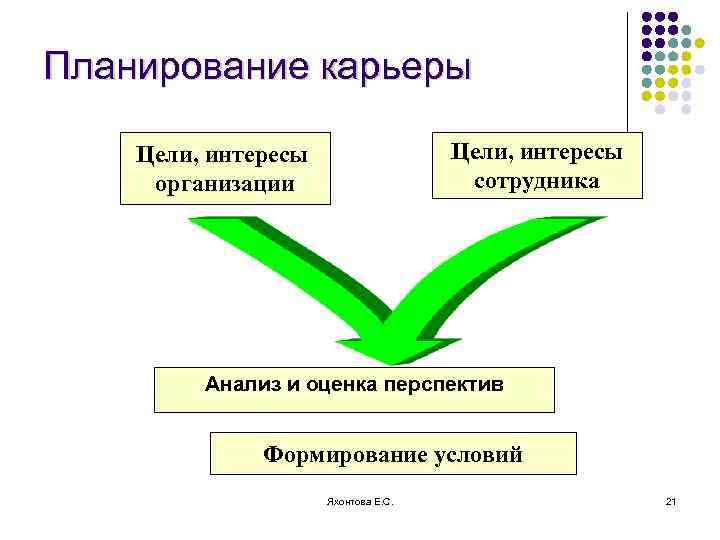 Планирование карьеры

Цели, интересы организации

Цели, интересы сотрудника

Анализ и оценка перспектив

Формирование условий

Яхонтова Е.С.

21